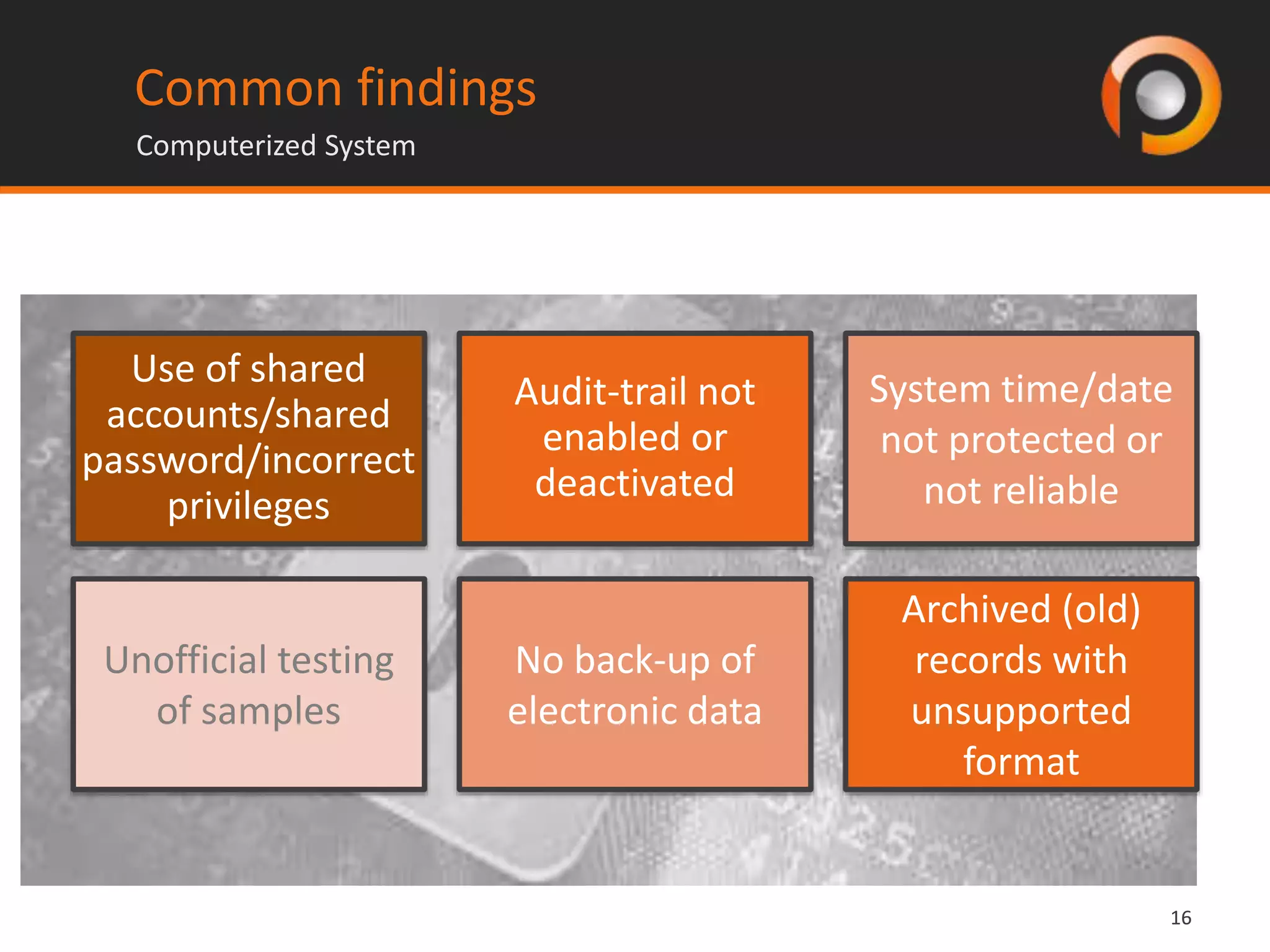 Common findings

Computerized System

Use of shared accounts/shared password/incorrect privileges

Audit-trail not enabled or deactivated

System time/date not protected or not reliable

Unofficial testing of samples

No back-up of electronic data

Archived (old) records with unsupported format

16